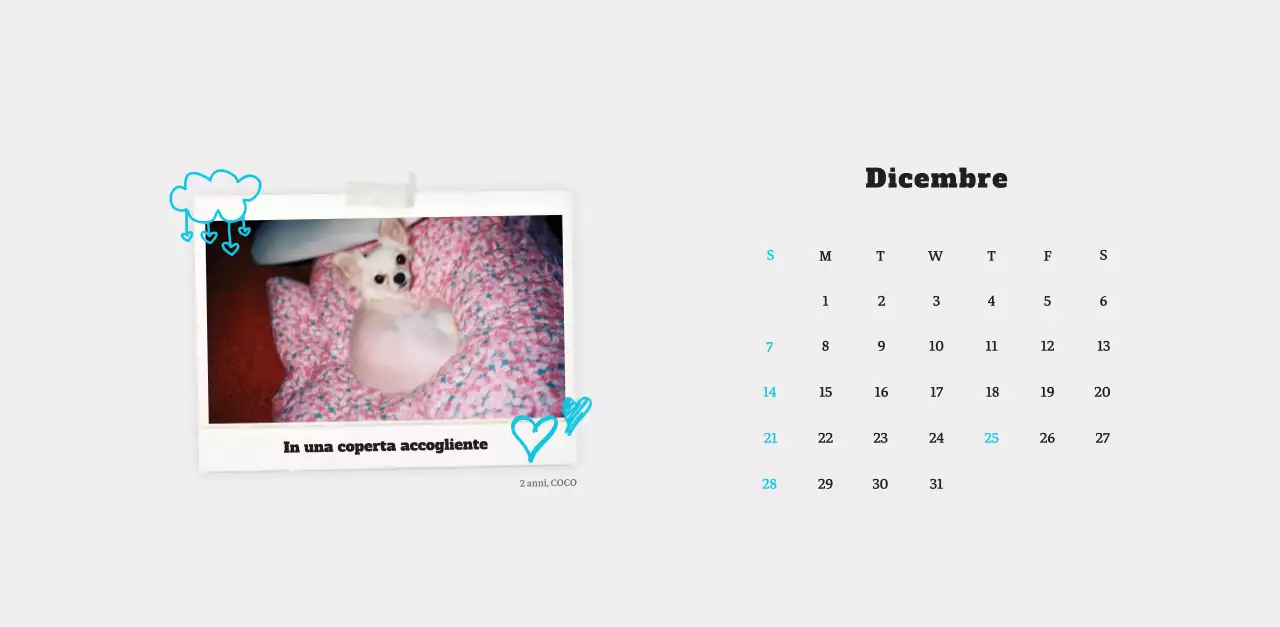 In una coperta accogliente

2 anni, COCO

Dicembre

| S | M | T | W | T | F | S |
|---|---|---|---|---|---|---|
| | 1 | 2 | 3 | 4 | 5 | 6 |
| 7 | 8 | 9 | 10 | 11 | 12 | 13 |
| 14 | 15 | 16 | 17 | 18 | 19 | 20 |
| 21 | 22 | 23 | 24 | 25 | 26 | 27 |
| 28 | 29 | 30 | 31 | | | |